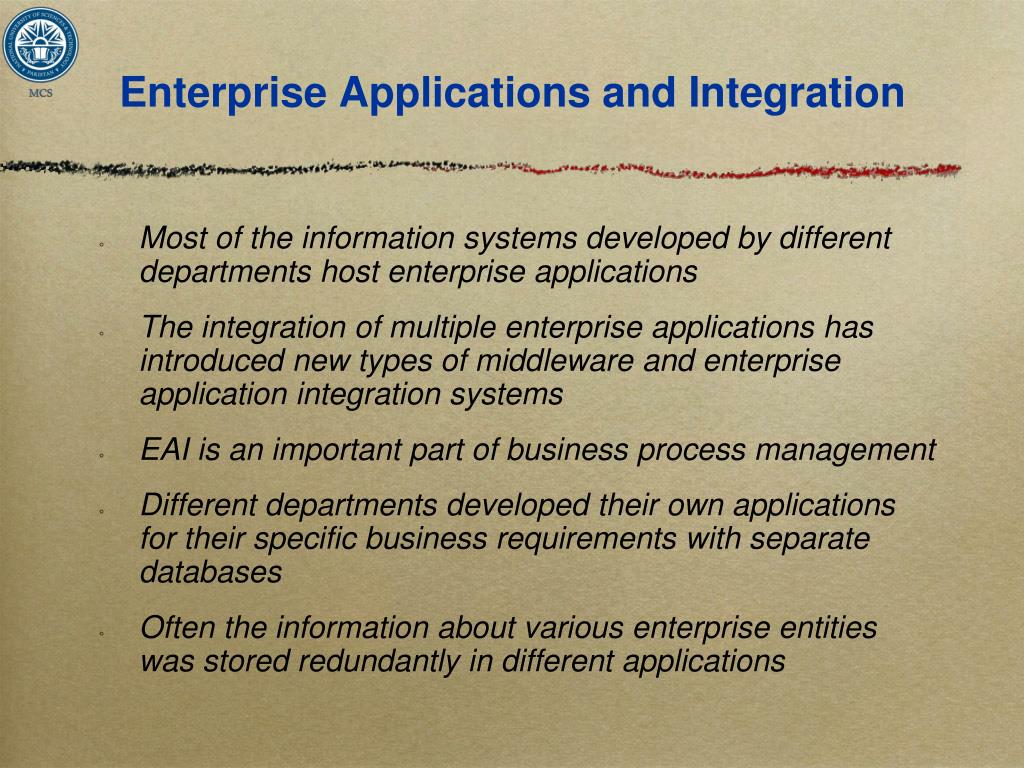 MCS

Enterprise Applications and Integration

◦ Most of the information systems developed by different departments host enterprise applications

◦ The integration of multiple enterprise applications has introduced new types of middleware and enterprise application integration systems

◦ EAI is an important part of business process management

◦ Different departments developed their own applications for their specific business requirements with separate databases

◦ Often the information about various enterprise entities was stored redundantly in different applications